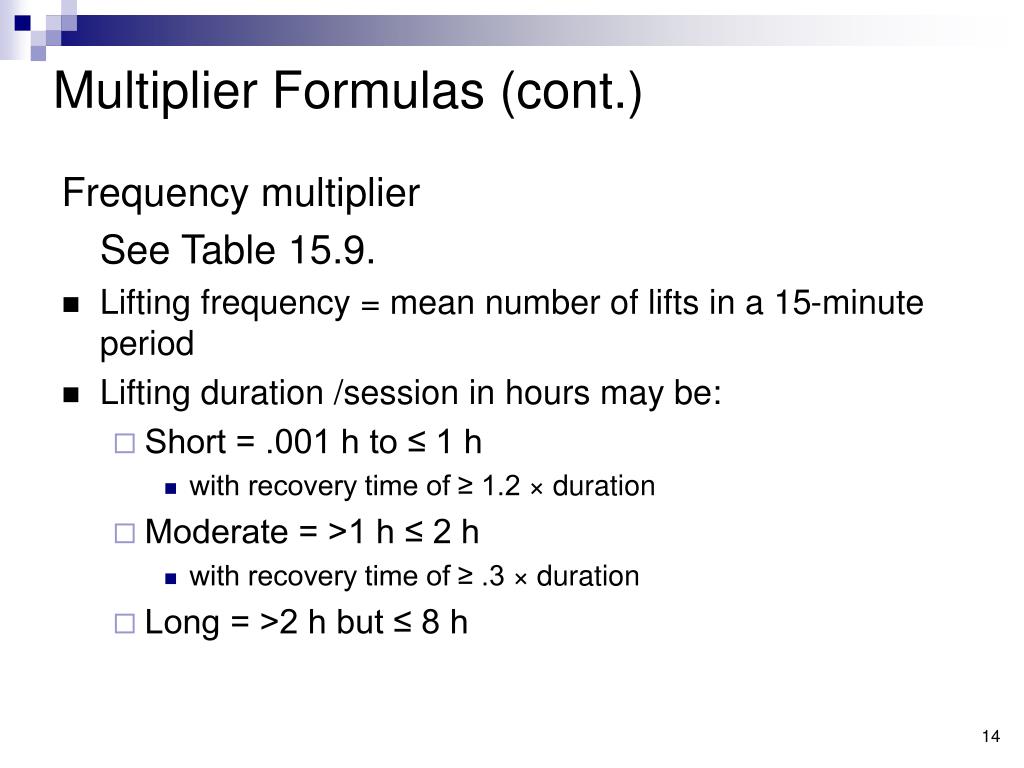 Multiplier Formulas (cont.)

Frequency multiplier

See Table 15.9.

- Lifting frequency = mean number of lifts in a 15-minute period
- Lifting duration /session in hours may be:
  - Short = .001 h to ≤ 1 h
    - with recovery time of ≥ 1.2 × duration
  - Moderate = >1 h ≤ 2 h
    - with recovery time of ≥ .3 × duration
  - Long = >2 h but ≤ 8 h

14